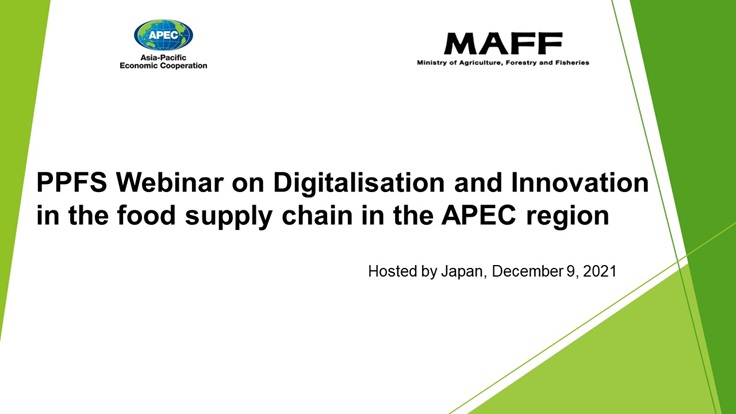 APEC
Asia-Pacific
Economic Cooperation

MAFF
Ministry of Agriculture, Forestry and Fisheries

PPFS Webinar on Digitalisation and Innovation in the food supply chain in the APEC region

Hosted by Japan, December 9, 2021